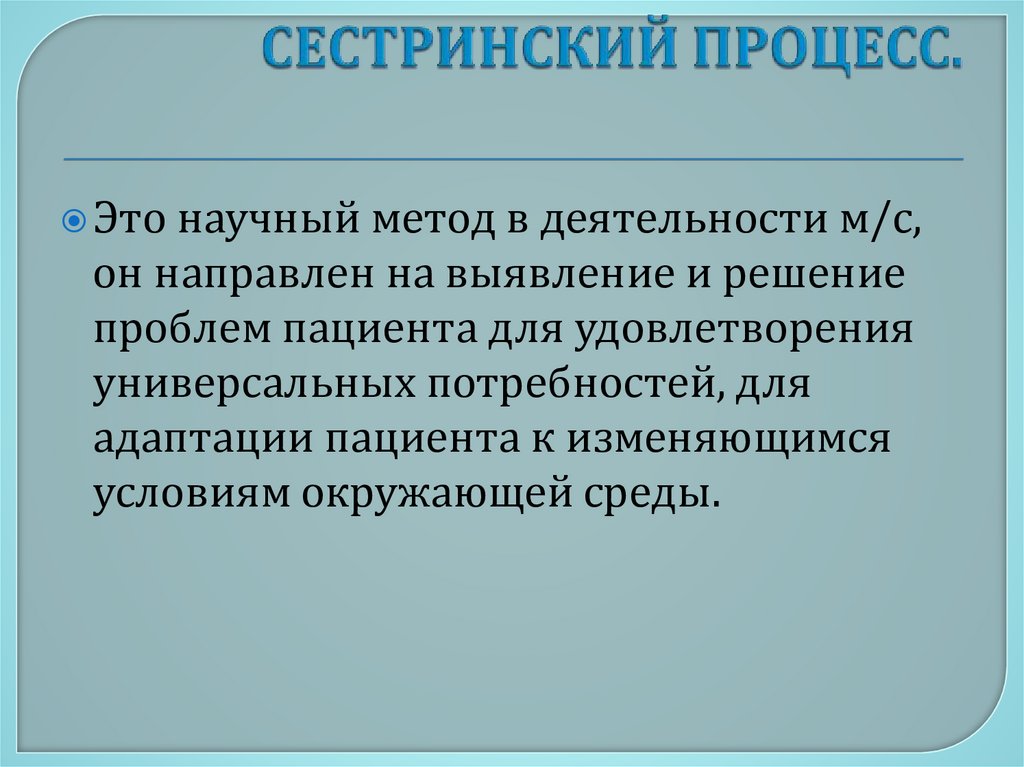 СЕСТРИНСКИЙ ПРОЦЕСС.

Это научный метод в деятельности м/с, он направлен на выявление и решение проблем пациента для удовлетворения универсальных потребностей, для адаптации пациента к изменяющимся условиям окружающей среды.